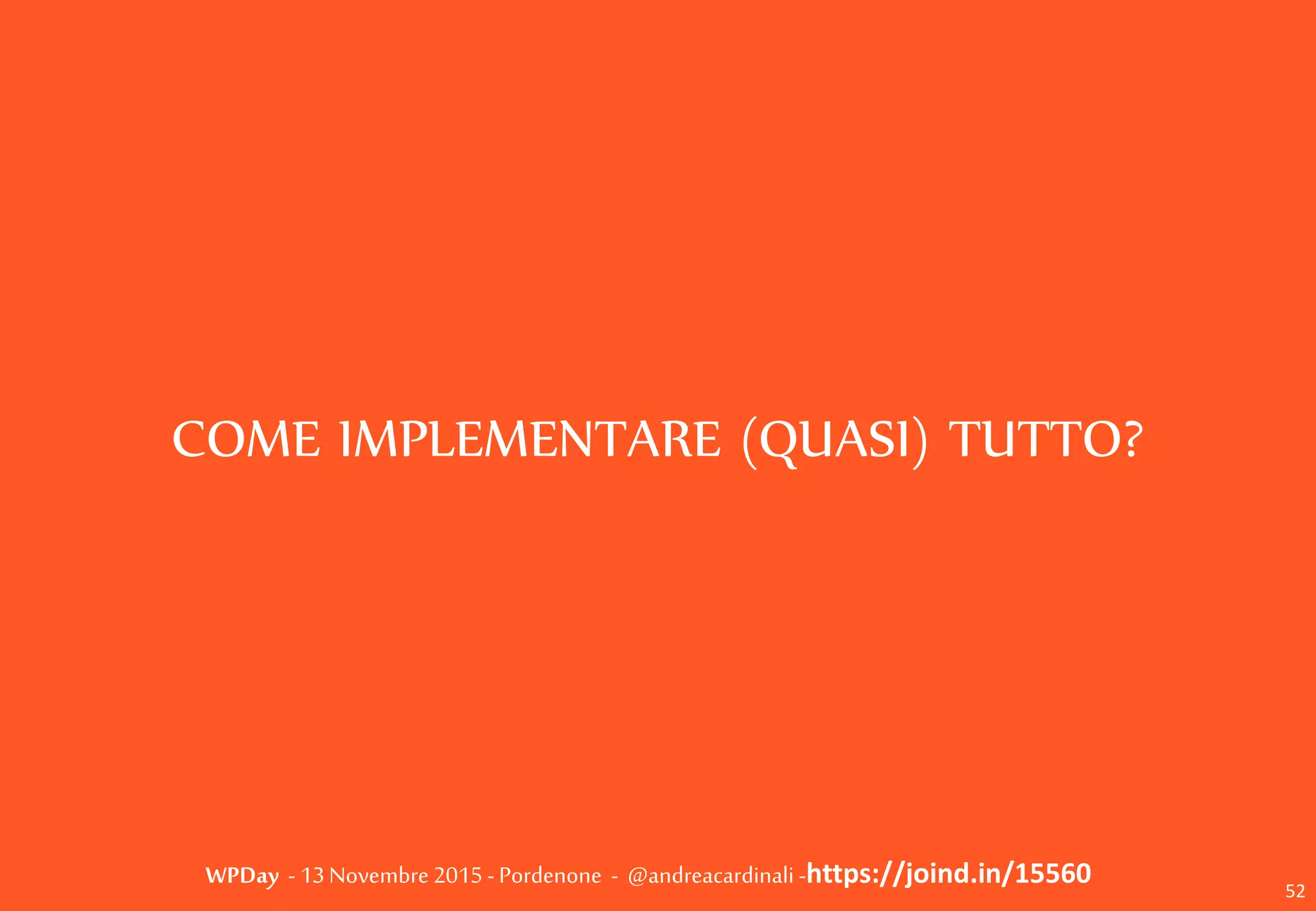 COME IMPLEMENTARE (QUASI) TUTTO?

WPDay - 13 Novembre 2015 - Pordenone - @andreacardinali -https://joind.in/15560

52